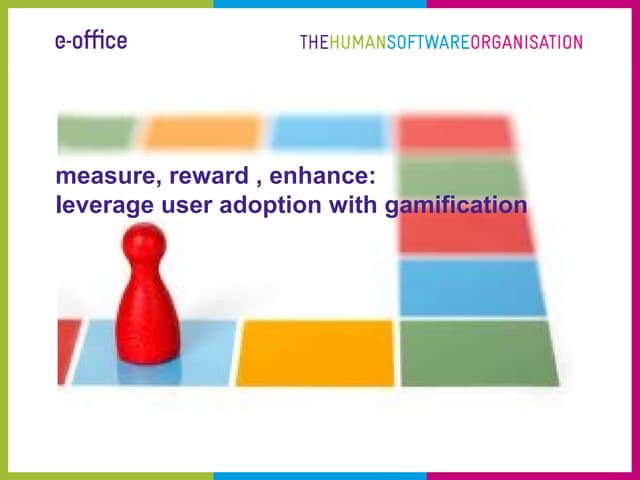 e-office

THEHUMANSOFTWAREORGANISATION

measure, reward , enhance:
leverage user adoption with gamification